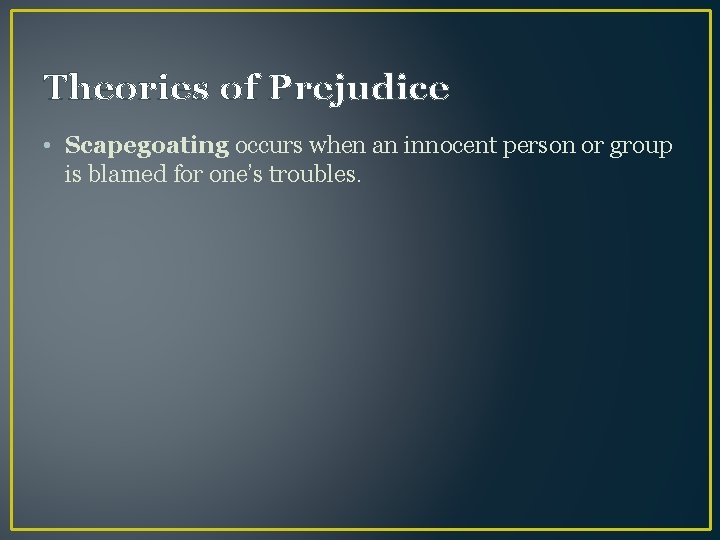 Theories of Prejudice

• Scapegoating occurs when an innocent person or group is blamed for one's troubles.